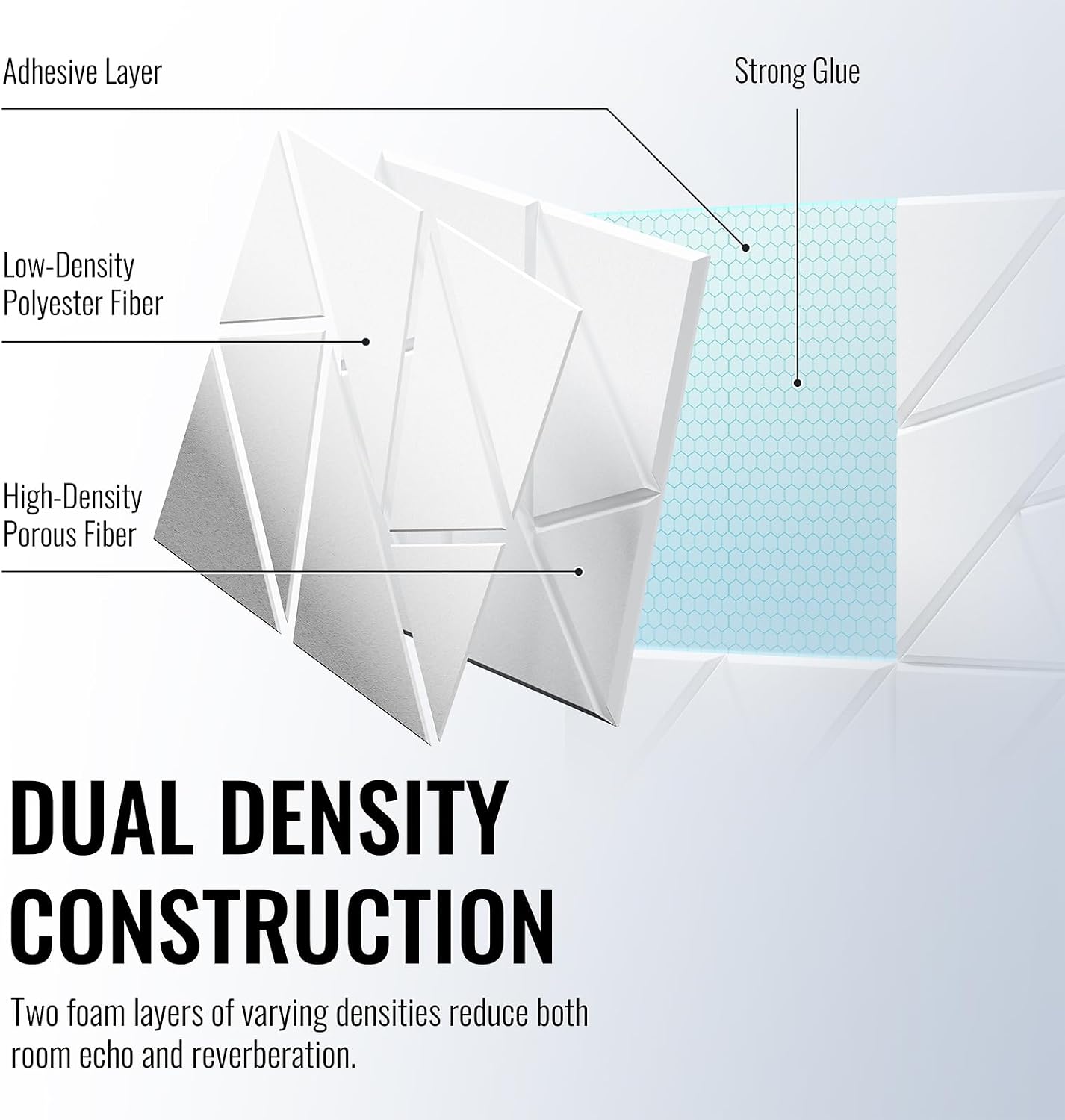 Adhesive Layer

Strong Glue

Low-Density
Polyester Fiber

High-Density
Porous Fiber

DUAL DENSITY CONSTRUCTION

Two foam layers of varying densities reduce both room echo and reverberation.